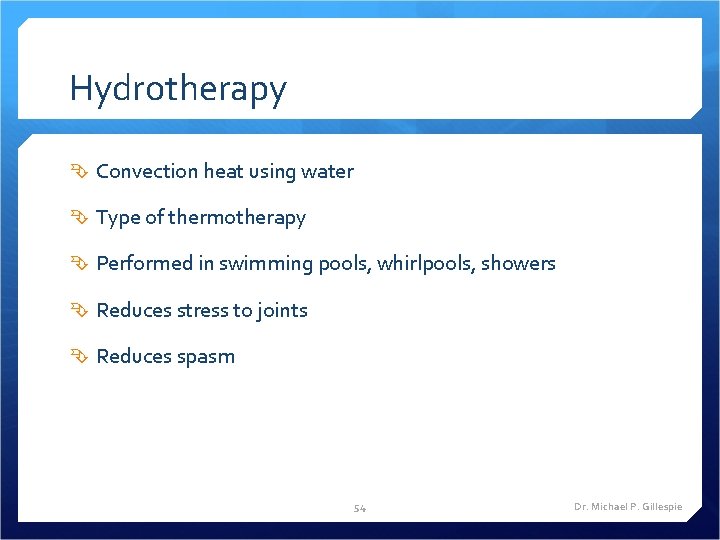 Hydrotherapy

Convection heat using water

Type of thermotherapy

Performed in swimming pools, whirlpools, showers

Reduces stress to joints

Reduces spasm

54

Dr. Michael P. Gillespie